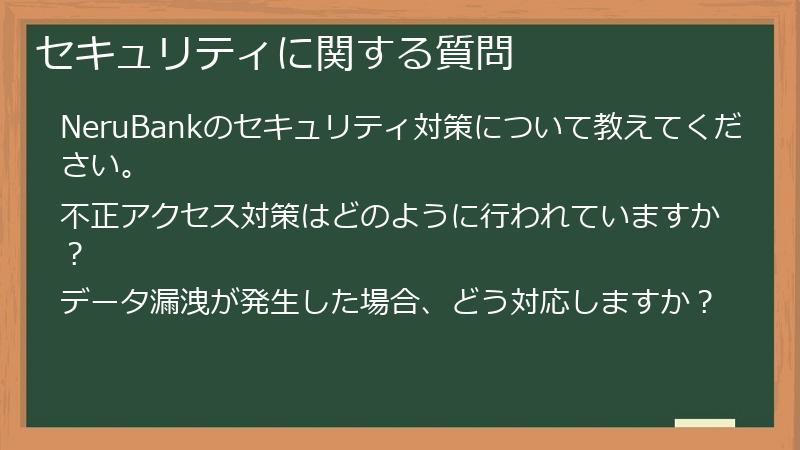 セキュリティに関する質問

NeruBankのセキュリティ対策について教えてください。

不正アクセス対策はどのように行われていますか？

データ漏洩が発生した場合、どう対応しますか？